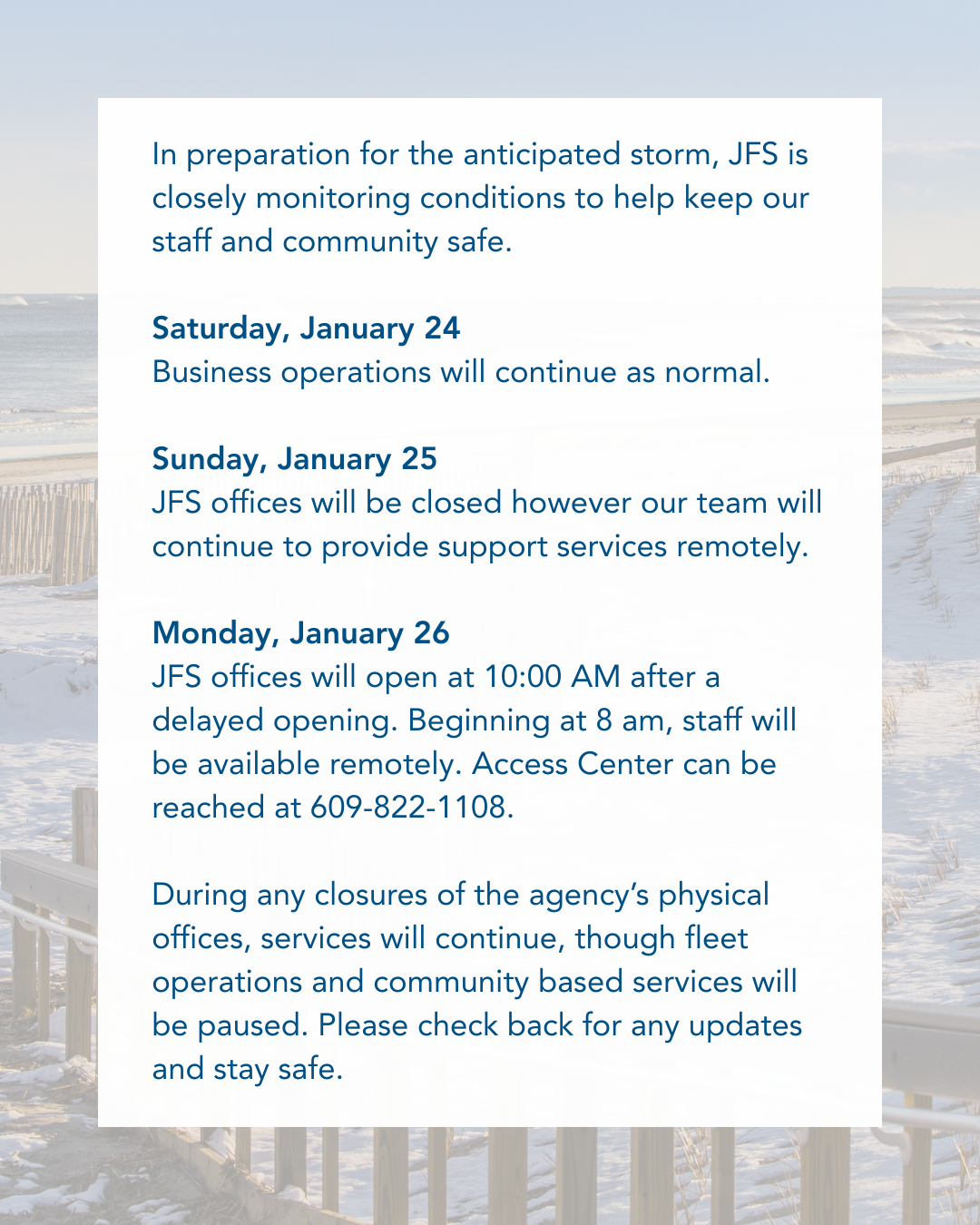 In preparation for the anticipated storm, JFS is closely monitoring conditions to help keep our staff and community safe.

Saturday, January 24
Business operations will continue as normal.

Sunday, January 25
JFS offices will be closed however our team will continue to provide support services remotely.

Monday, January 26
JFS offices will open at 10:00 AM after a delayed opening. Beginning at 8 am, staff will be available remotely. Access Center can be reached at 609-822-1108.

During any closures of the agency's physical offices, services will continue, though fleet operations and community based services will be paused. Please check back for any updates and stay safe.